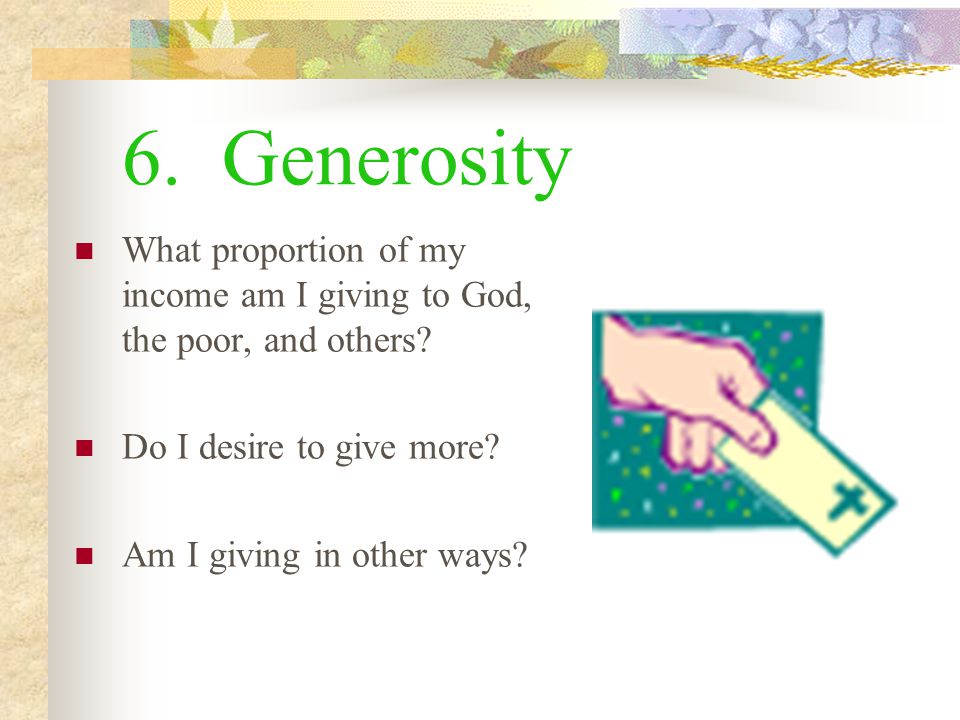 6. Generosity

What proportion of my income am I giving to God, the poor, and others?

Do I desire to give more?

Am I giving in other ways?